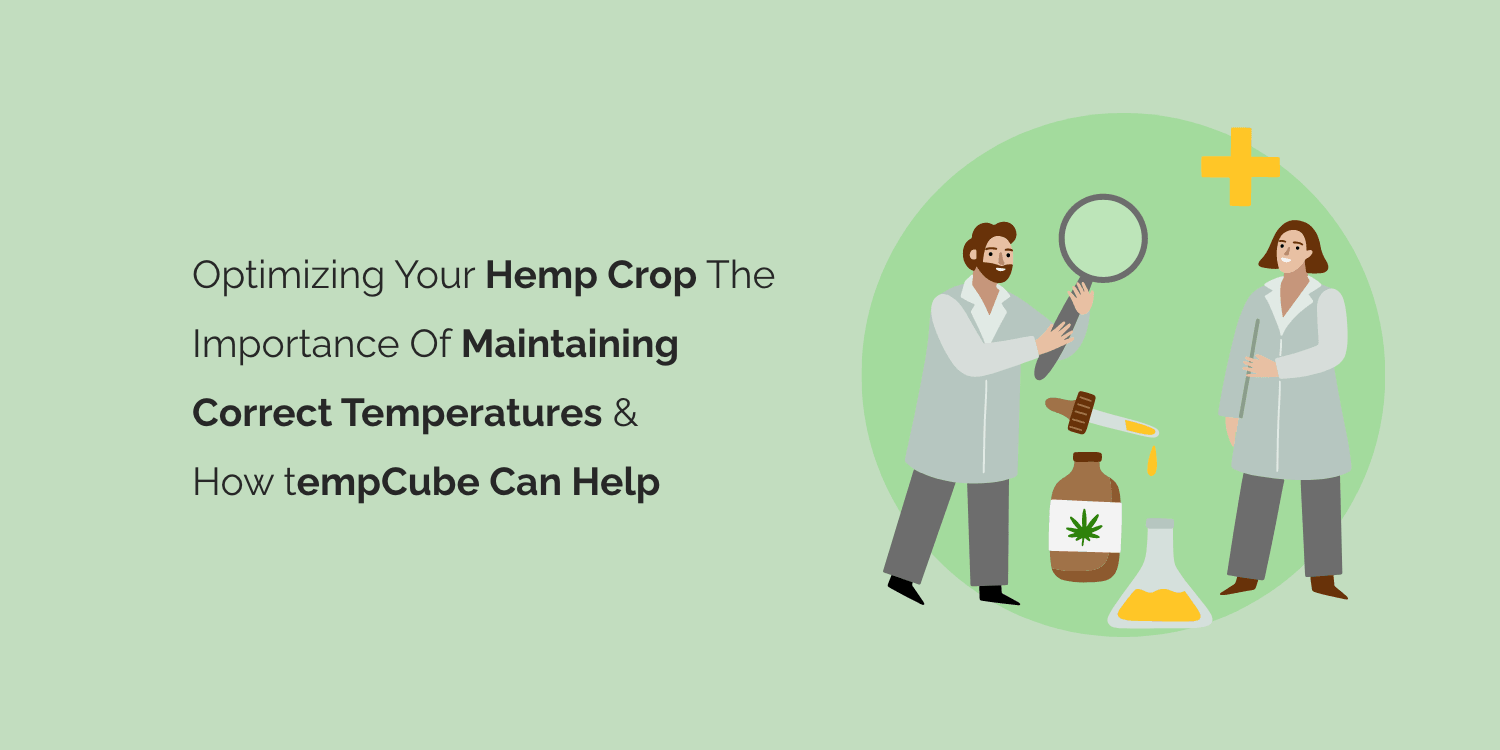 Optimizing Your Hemp Crop The Importance Of Maintaining Correct Temperatures & How tempCube Can Help